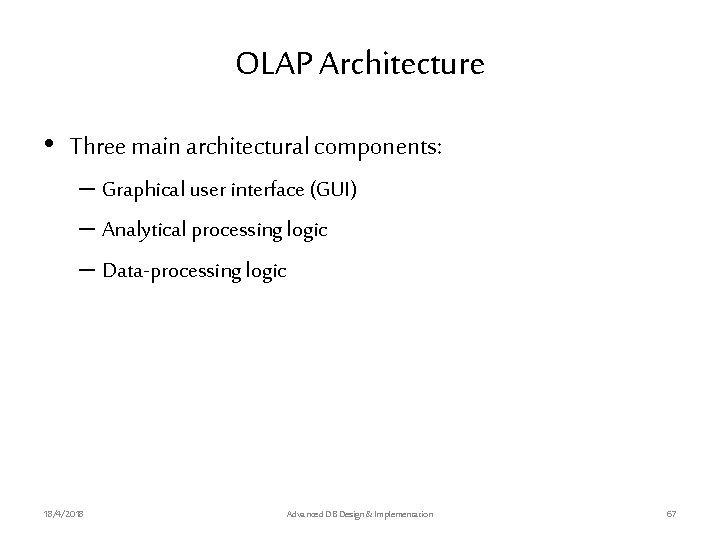 OLAP Architecture

• Three main architectural components:

– Graphical user interface (GUI)

– Analytical processing logic

– Data-processing logic

18/4/2018

Advanced DB Design & Implementation

67